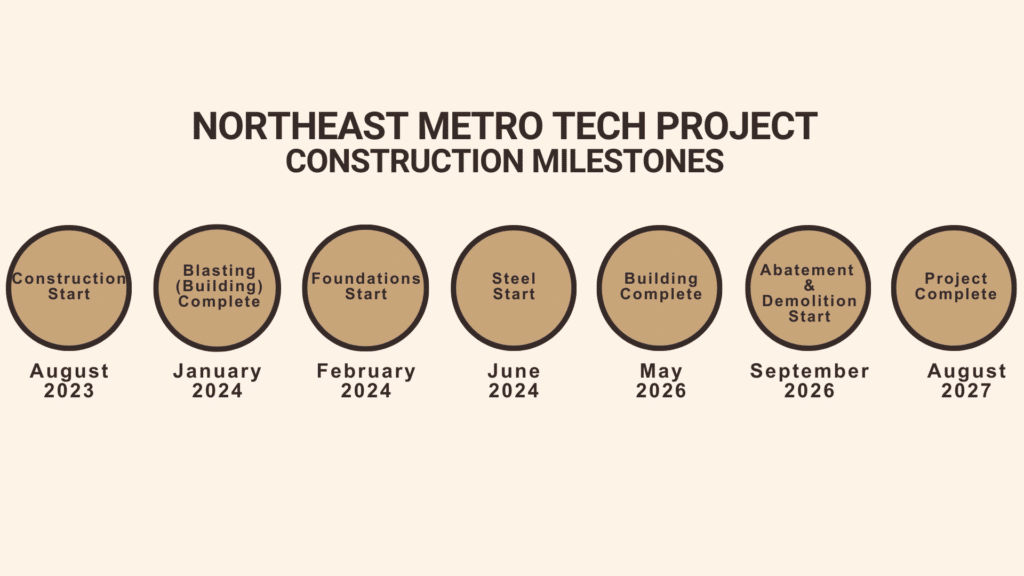 NORTHEAST METRO TECH PROJECT
CONSTRUCTION MILESTONES

Construction Start
August 2023

Blasting (Building) Complete
January 2024

Foundations Start
February 2024

Steel Start
June 2024

Building Complete
May 2026

Abatement & Demolition Start
September 2026

Project Complete
August 2027